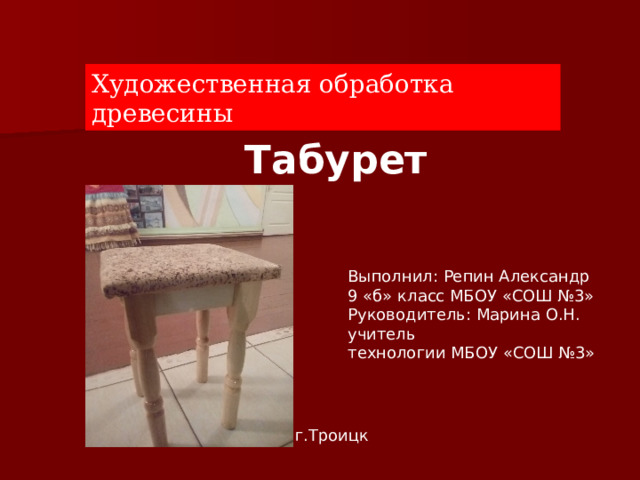 Художественная обработка древесины

Табурет

Выполнил: Репин Александр
9 «б» класс МБОУ «СОШ №3»
Руководитель: Марина О.Н. учитель
технологии МБОУ «СОШ №3»

г.Троицк